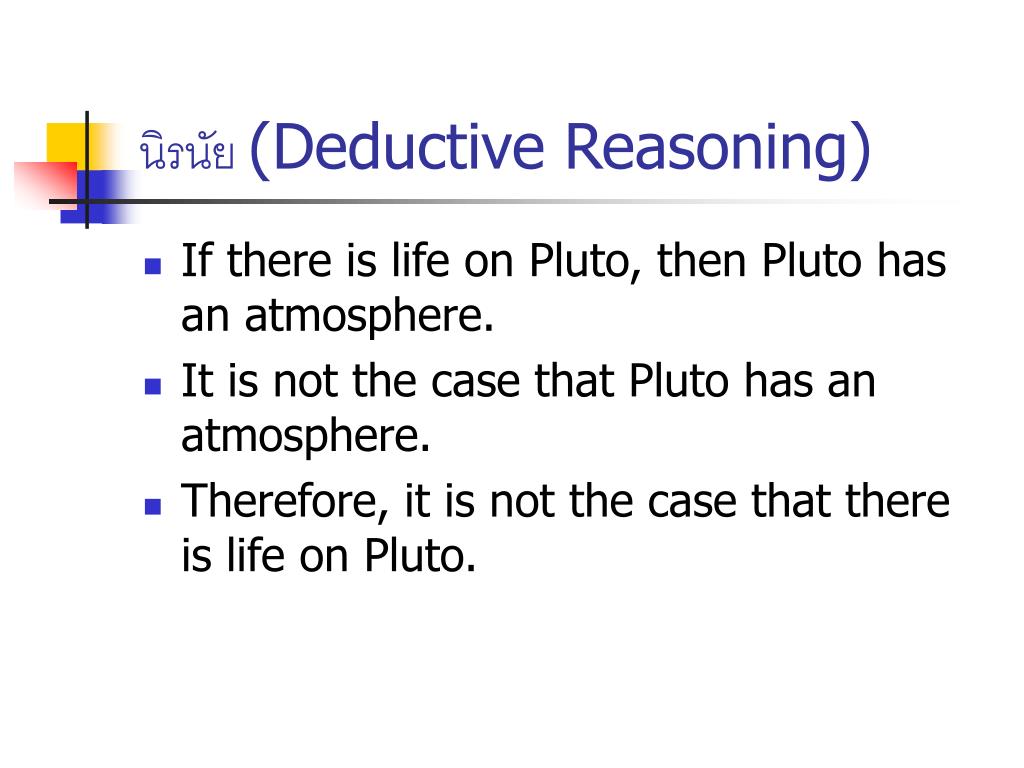 นิรนัย (Deductive Reasoning)

- If there is life on Pluto, then Pluto has an atmosphere.
- It is not the case that Pluto has an atmosphere.
- Therefore, it is not the case that there is life on Pluto.